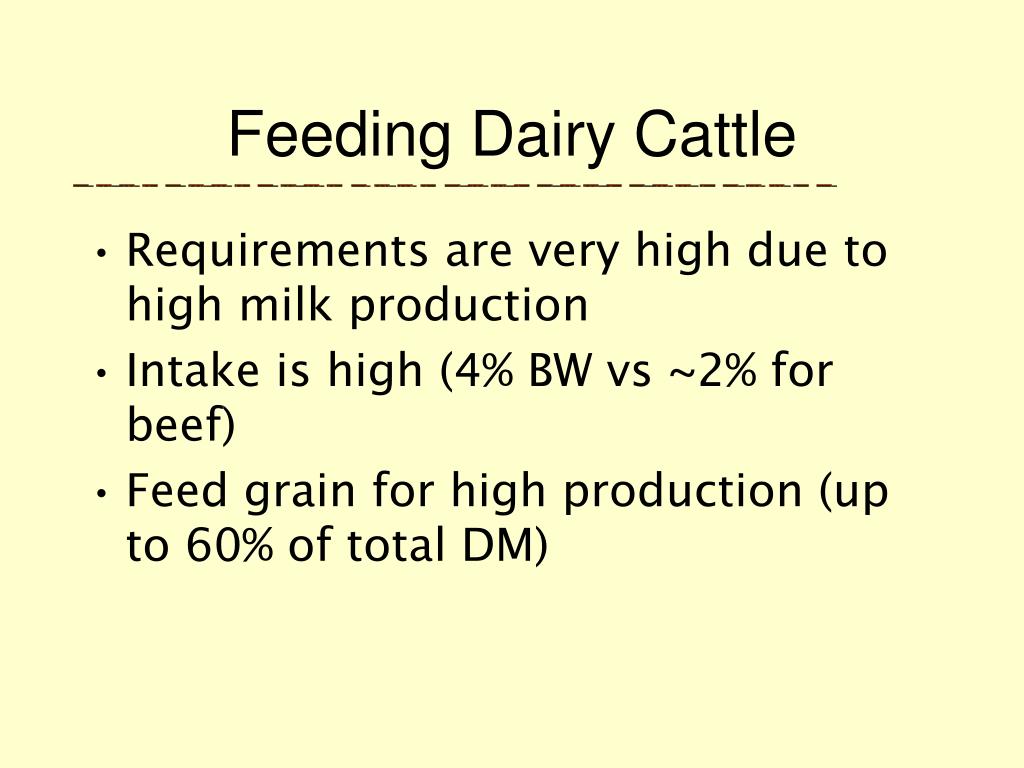 Feeding Dairy Cattle

• Requirements are very high due to high milk production
• Intake is high (4% BW vs ~2% for beef)
• Feed grain for high production (up to 60% of total DM)